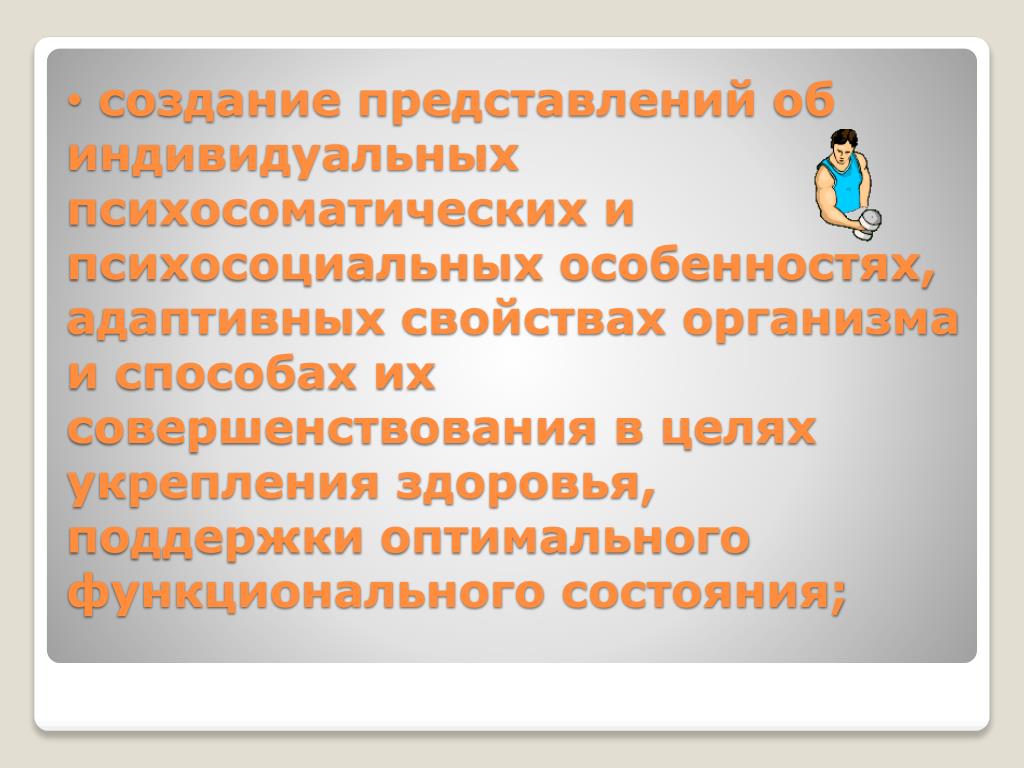 • создание представлений об индивидуальных психосоматических и психосоциальных особенностях, адаптивных свойствах организма и способах их совершенствования в целях укрепления здоровья, поддержки оптимального функционального состояния;